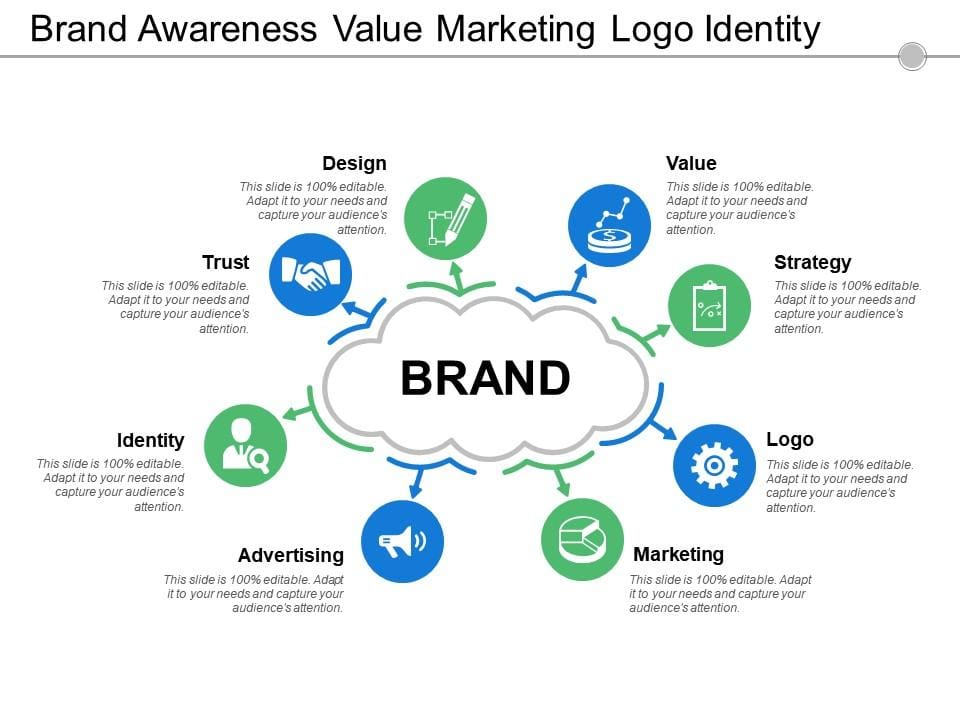 Brand Awareness Value Marketing Logo Identity

Design
This slide is 100% editable. Adapt it to your needs and capture your audience's attention.

Value
This slide is 100% editable. Adapt it to your needs and capture your audience's attention.

Trust
This slide is 100% editable. Adapt it to your needs and capture your audience's attention.

Strategy
This slide is 100% editable. Adapt it to your needs and capture your audience's attention.

BRAND

Identity
This slide is 100% editable. Adapt it to your needs and capture your audience's attention.

Logo
This slide is 100% editable. Adapt it to your needs and capture your audience's attention.

Advertising
This slide is 100% editable. Adapt it to your needs and capture your audience's attention.

Marketing
This slide is 100% editable. Adapt it to your needs and capture your audience's attention.